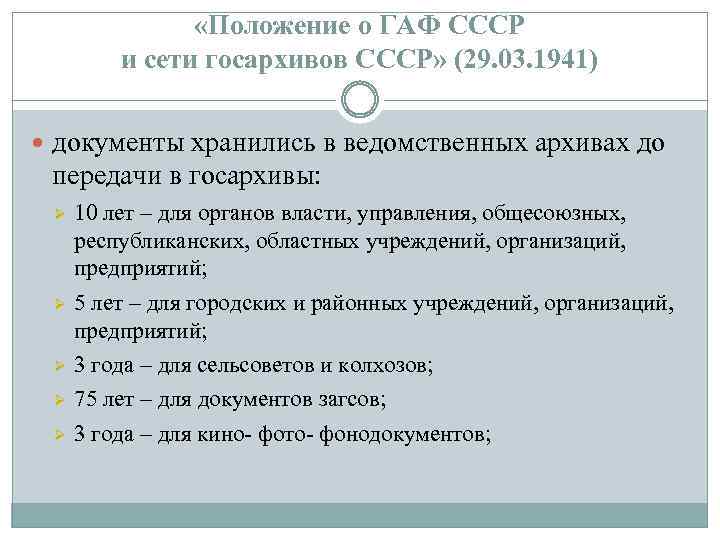 «Положение о ГАФ СССР и сети госархивов СССР» (29.03.1941)

документы хранились в ведомственных архивах до передачи в госархивы:

10 лет – для органов власти, управления, общесоюзных, республиканских, областных учреждений, организаций, предприятий;

5 лет – для городских и районных учреждений, организаций, предприятий;

3 года – для сельсоветов и колхозов;

75 лет – для документов загсов;

3 года – для кино- фото- фонодокументов;